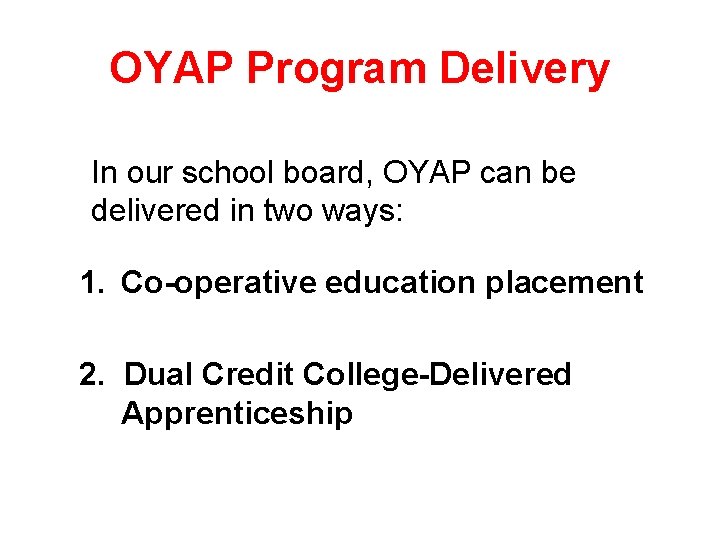 OYAP Program Delivery

In our school board, OYAP can be delivered in two ways:

1. Co-operative education placement

2. Dual Credit College-Delivered Apprenticeship